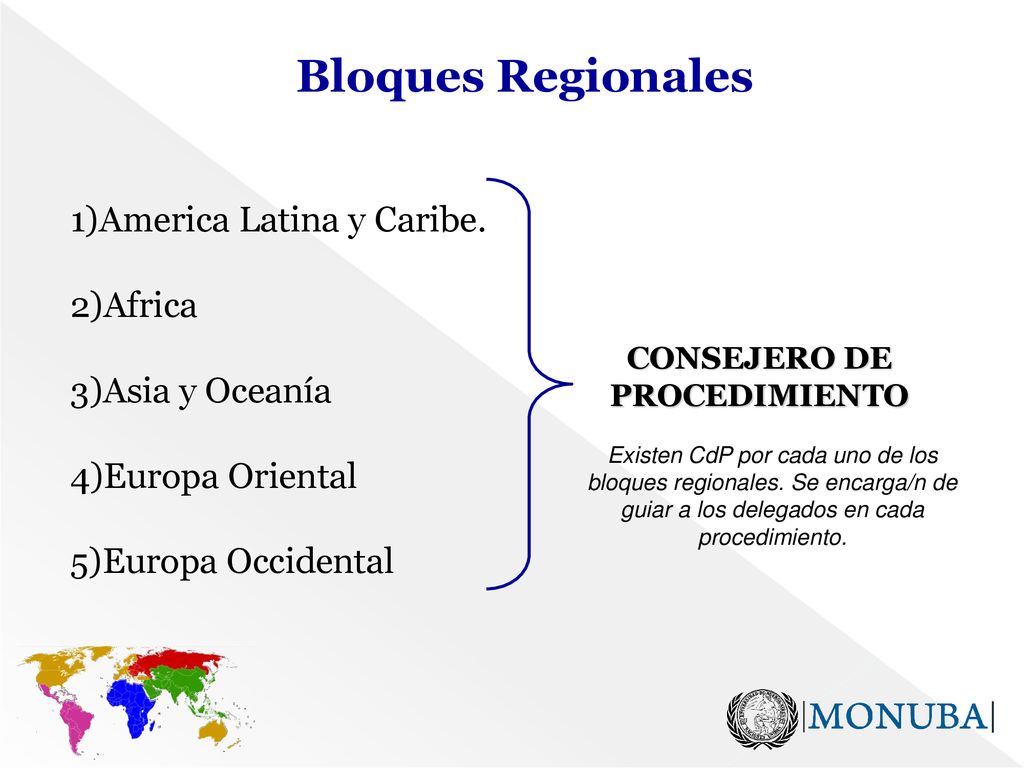 Bloques Regionales

1)America Latina y Caribe.

2)Africa

3)Asia y Oceanía

4)Europa Oriental

5)Europa Occidental

CONSEJERO DE PROCEDIMIENTO

Existen CdP por cada uno de los bloques regionales. Se encarga/n de guiar a los delegados en cada procedimiento.

|MONUBA|